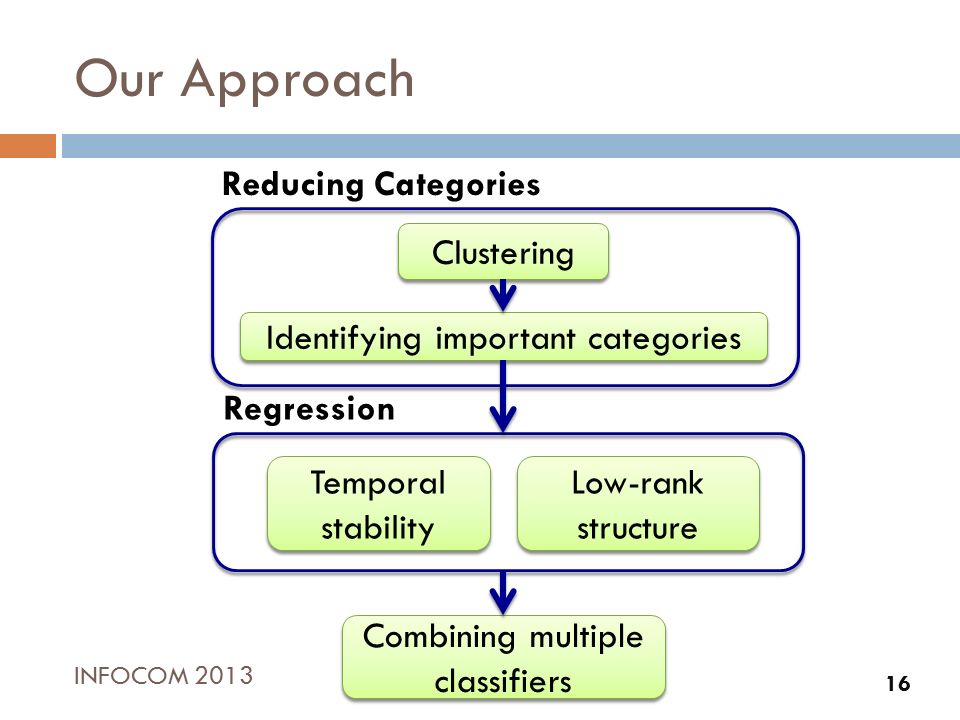 Our Approach

Reducing Categories

Clustering

Identifying important categories

Regression

Temporal stability

Low-rank structure

Combining multiple classifiers

INFOCOM 2013

16